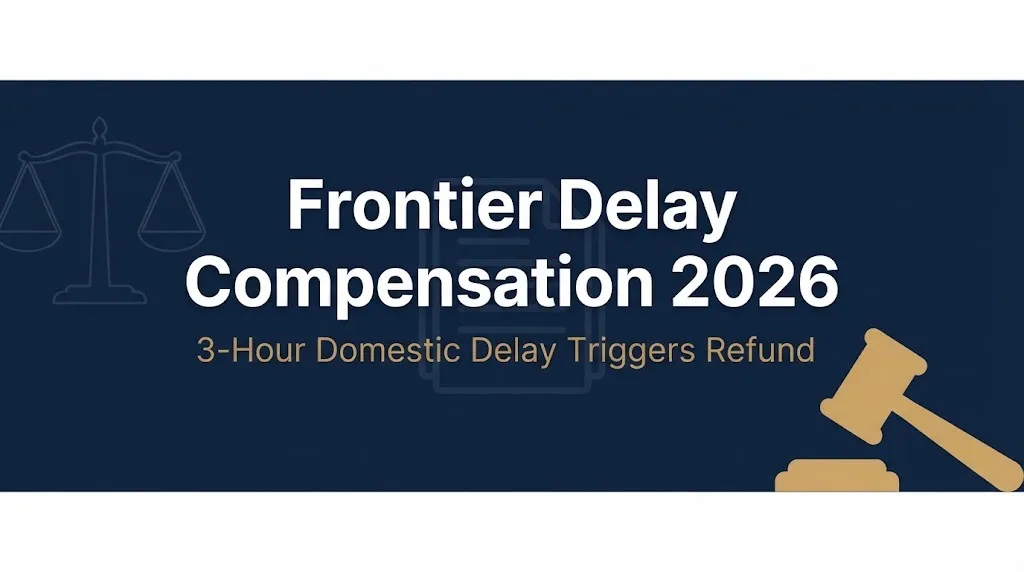 Frontier Delay
Compensation 2026

3-Hour Domestic Delay Triggers Refund